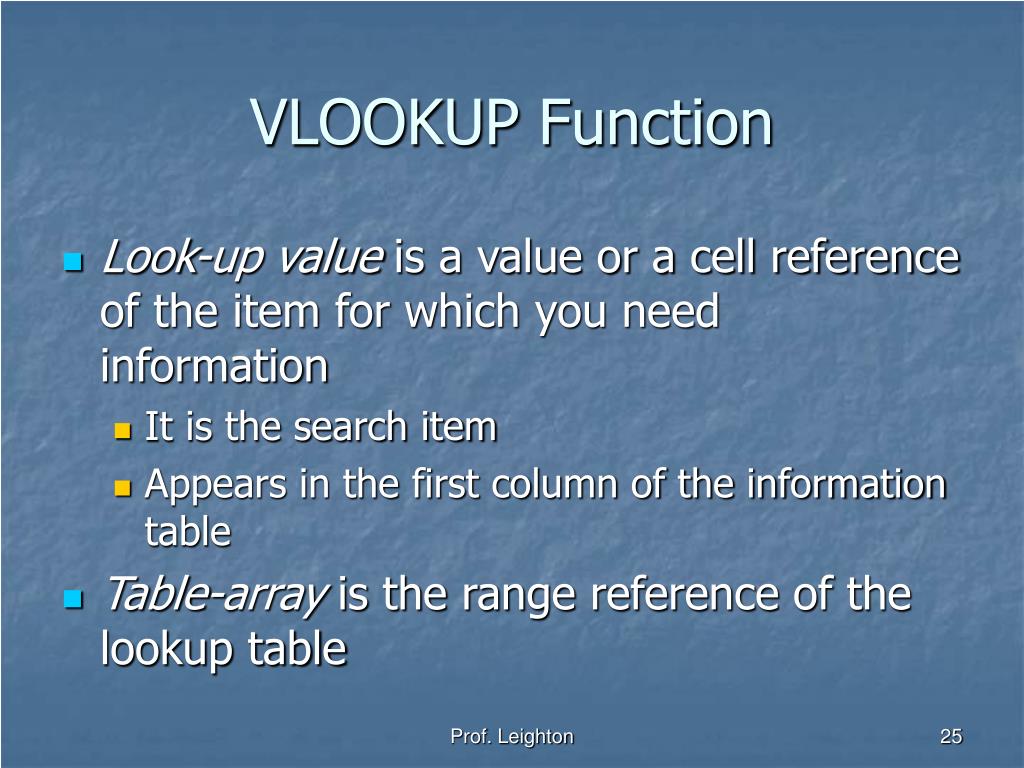 VLOOKUP Function

Look-up value is a value or a cell reference of the item for which you need information

It is the search item

Appears in the first column of the information table

Table-array is the range reference of the lookup table

Prof. Leighton

25